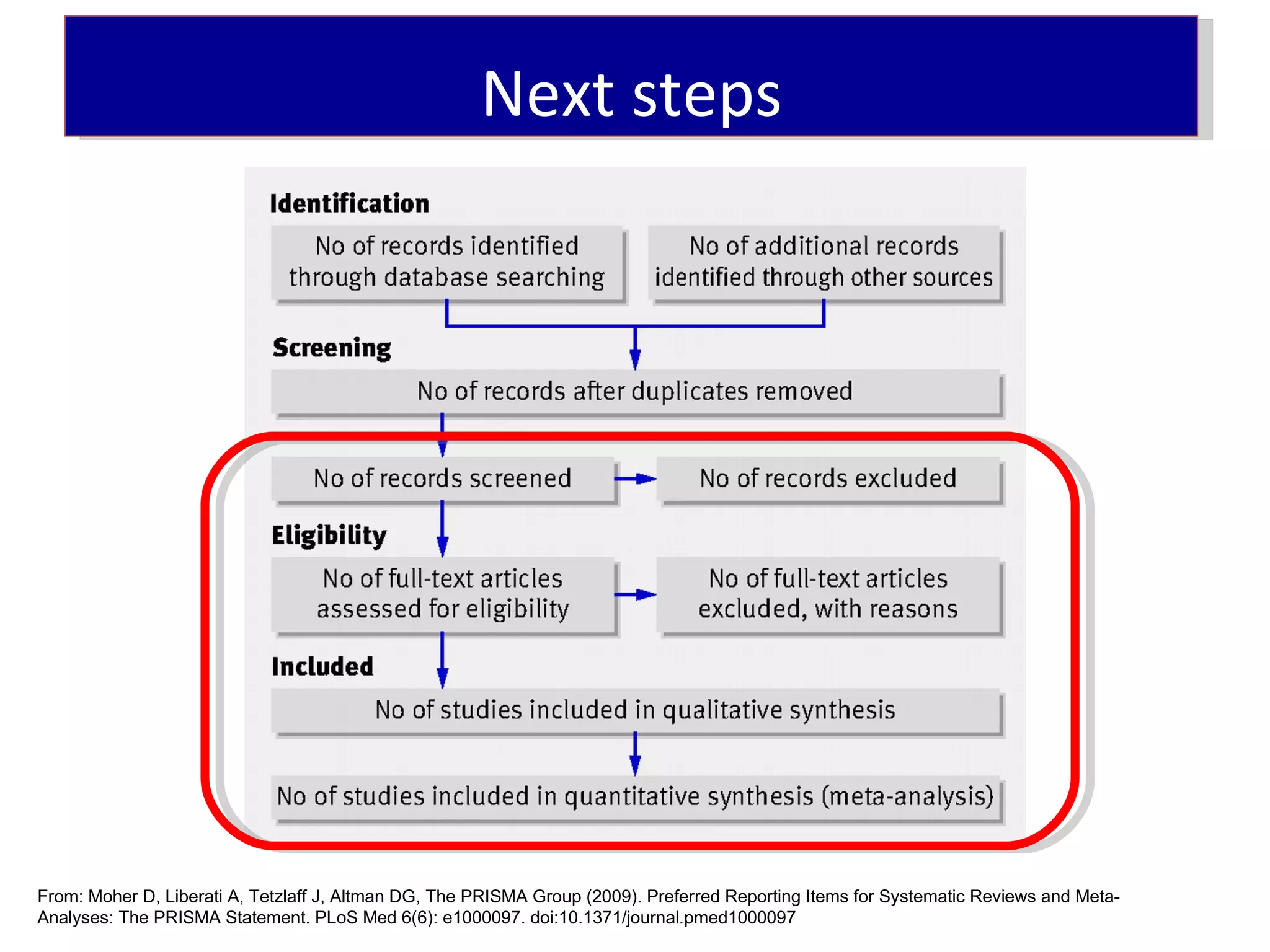 Next steps

Identification

No of records identified through database searching

No of additional records identified through other sources

Screening

No of records after duplicates removed

No of records screened

No of records excluded

Eligibility

No of full-text articles assessed for eligibility

No of full-text articles excluded, with reasons

Included

No of studies included in qualitative synthesis

No of studies included in quantitative synthesis (meta-analysis)

From: Moher D, Liberati A, Tetzlaff J, Altman DG, The PRISMA Group (2009). Preferred Reporting Items for Systematic Reviews and Meta-Analyses: The PRISMA Statement. PLoS Med 6(6): e1000097. doi:10.1371/journal.pmed1000097